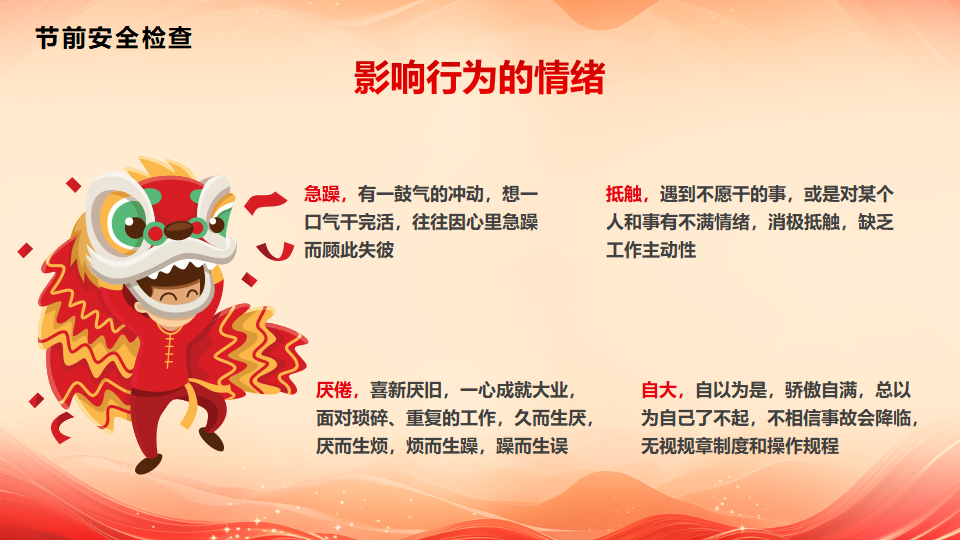 节前安全检查

影响行为的情绪

急躁，有一鼓气的冲动，想一口气干完活，往往因心里急躁而顾此失彼

抵触，遇到不愿干的事，或是对某个人和事有不满情绪，消极抵触，缺乏工作主动性

厌倦，喜新厌旧，一心成就大业，面对琐碎、重复的工作，久而生厌，厌而生烦，烦而生躁，躁而生误

自大，自以为是，骄傲自满，总以为自己了不起，不相信事故会降临，无视规章制度和操作规程